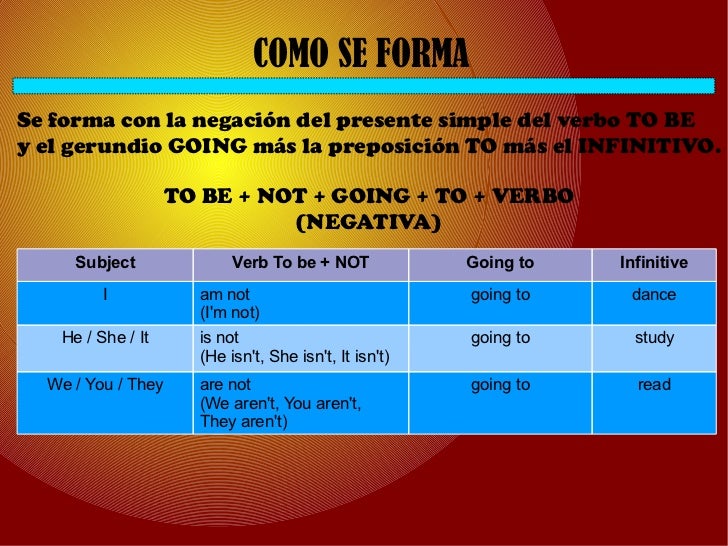 COMO SE FORMA

Se forma con la negación del presente simple del verbo TO BE y el gerundio GOING más la preposición TO más el INFINITIVO.

TO BE + NOT + GOING + TO + VERBO
(NEGATIVA)

| Subject | Verb To be + NOT | Going to | Infinitive |
|---|---|---|---|
| I | am not (I'm not) | going to | dance |
| He / She / It | is not (He isn't, She isn't, It isn't) | going to | study |
| We / You / They | are not (We aren't, You aren't, They aren't) | going to | read |